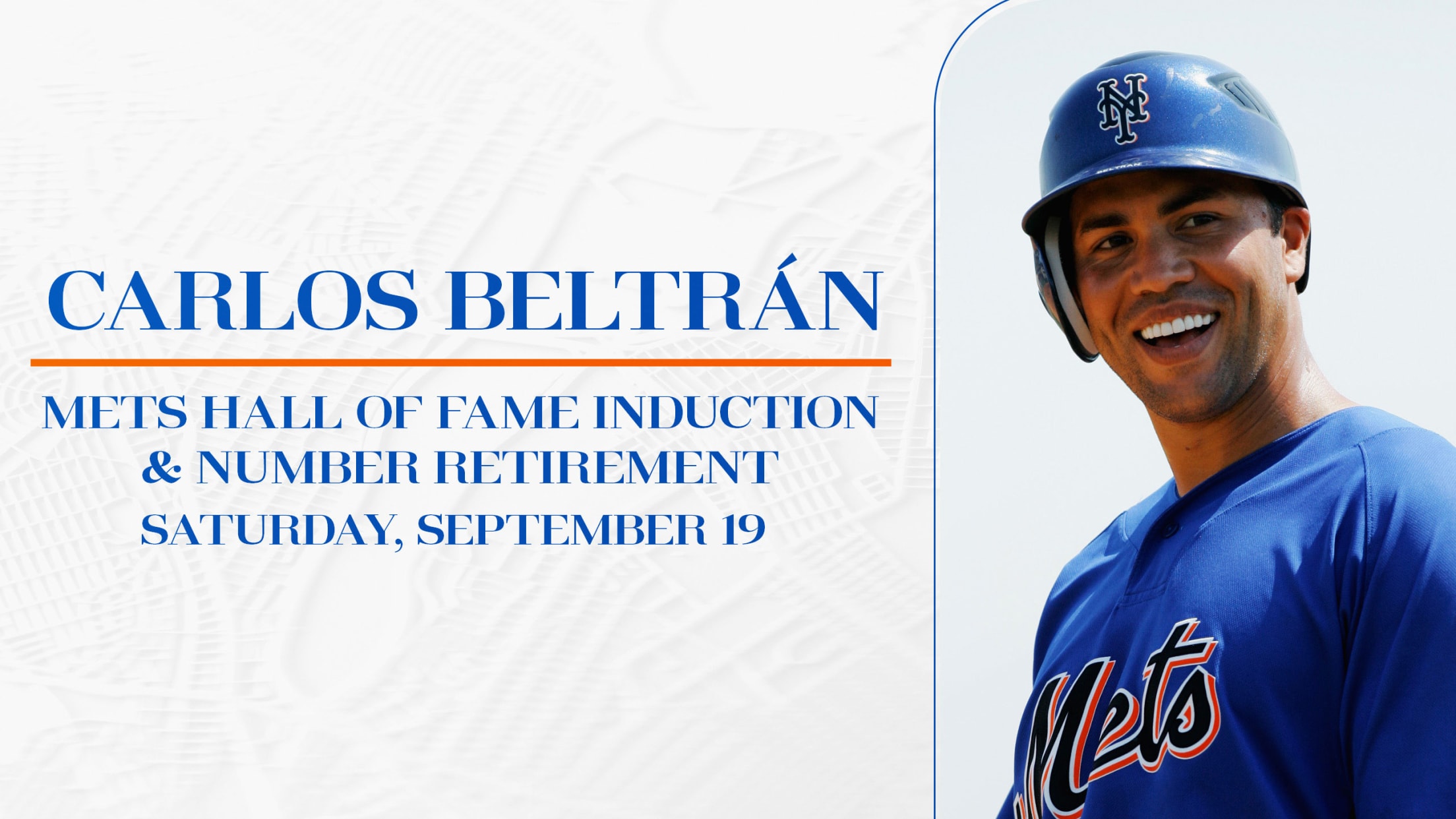 CARLOS BELTRÁN

METS HALL OF FAME INDUCTION & NUMBER RETIREMENT

SATURDAY, SEPTEMBER 19

NY

BELTRAN

Mets